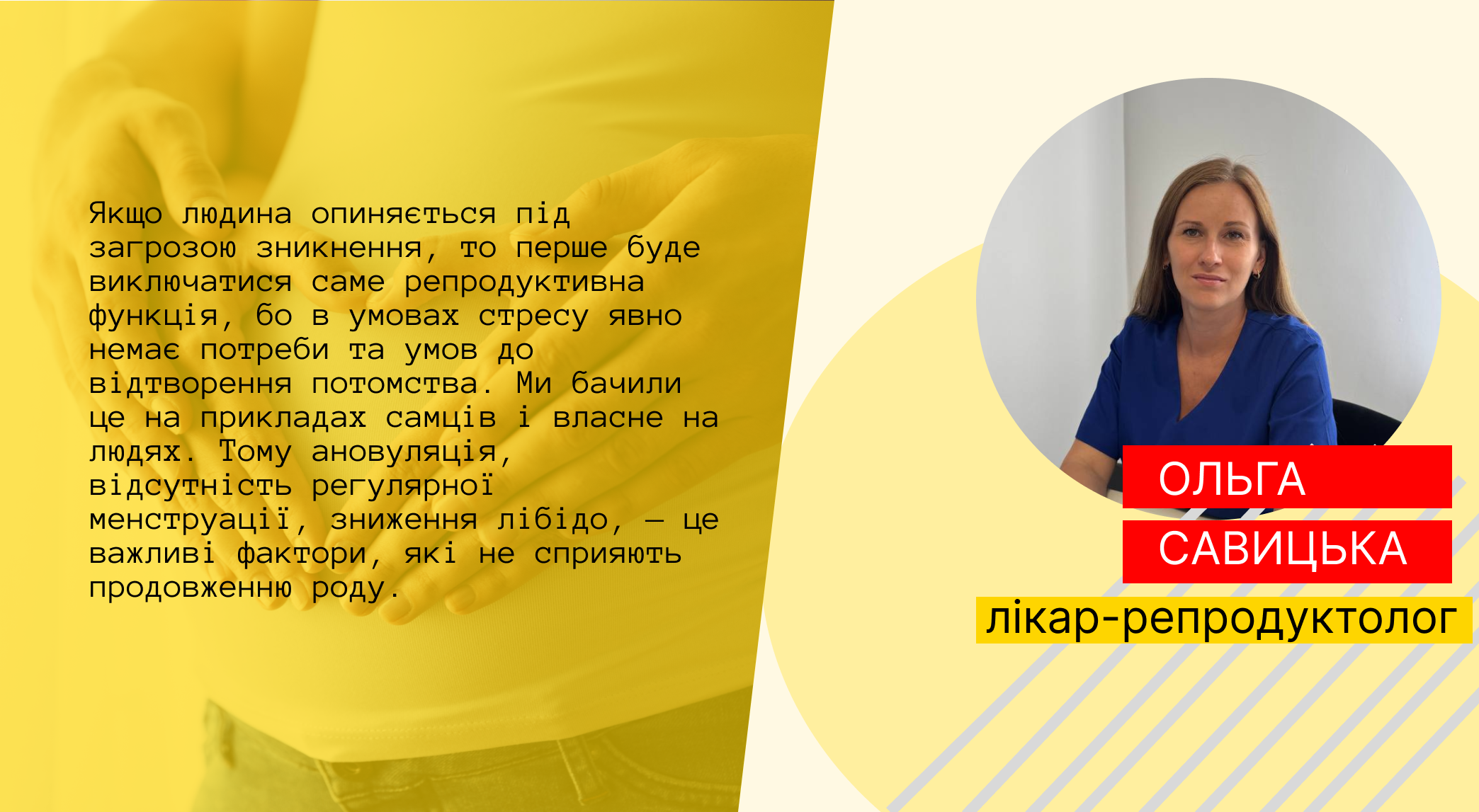 Якщо людина опиняється під загрозою зникнення, то перше буде виключатися саме репродуктивна функція, бо в умовах стресу явно немає потреби та умов до відтворення потомства. Ми бачили це на прикладах самців і власне на людях. Тому ановуляція, відсутність регулярної менструації, зниження лібідо, — це важливі фактори, які не сприяють продовженню роду.

ОЛЬГА
САВИЦЬКА
лікар-репродуктолог